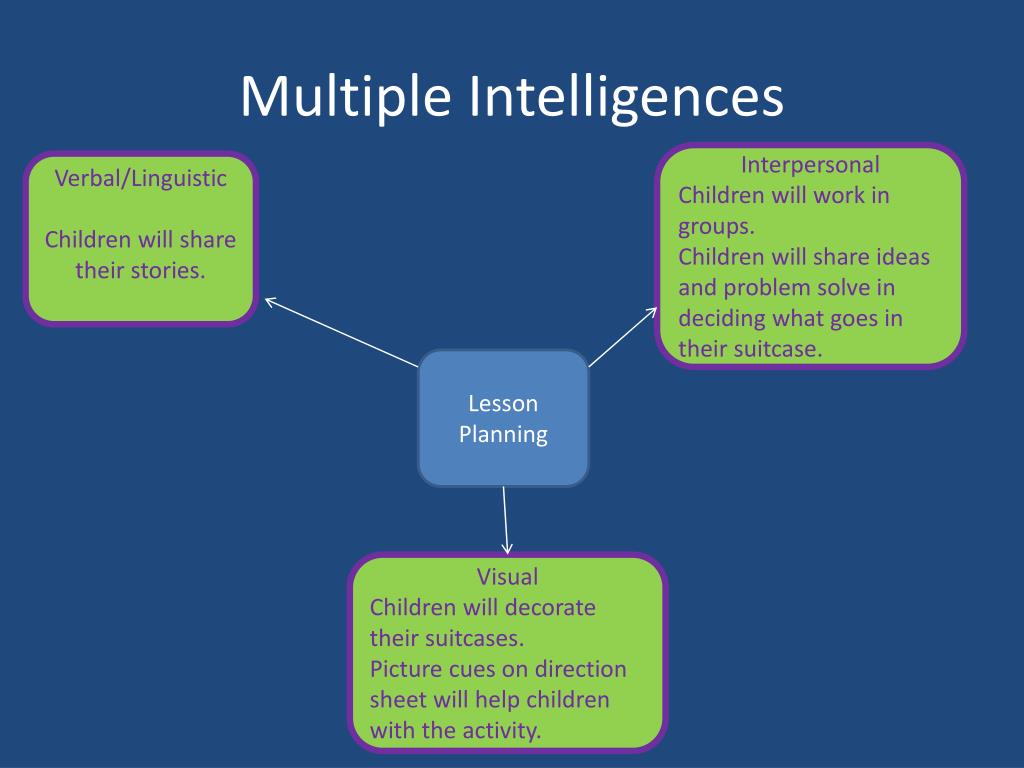 Multiple Intelligences

Verbal/Linguistic

Children will share their stories.

Interpersonal
Children will work in groups.
Children will share ideas and problem solve in deciding what goes in their suitcase.

Lesson Planning

Visual
Children will decorate their suitcases.
Picture cues on direction sheet will help children with the activity.